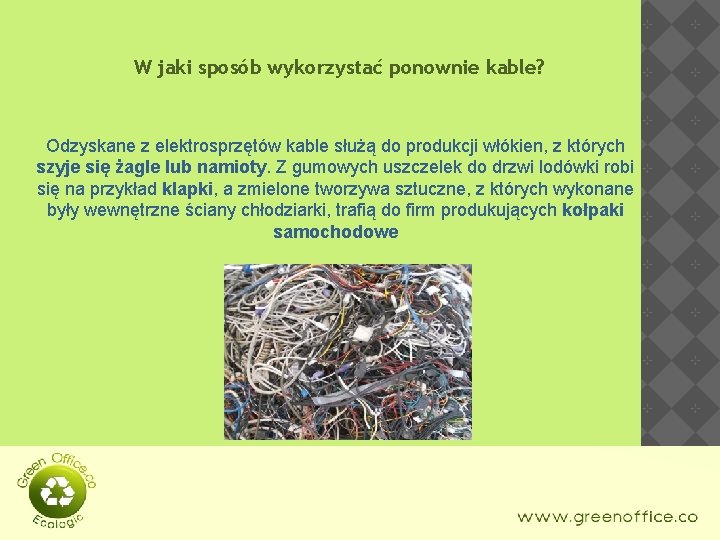 W jaki sposób wykorzystać ponownie kable?

Odzyskane z elektrosprzętów kable służą do produkcji włókien, z których szyje się żagle lub namioty. Z gumowych uszczelek do drzwi lodówki robi się na przykład klapki, a zmielone tworzywa sztuczne, z których wykonane były wewnętrzne ściany chłodziarki, trafią do firm produkujących kołpaki samochodowe

Green Office.co
Ecologic

www.greenoffice.co